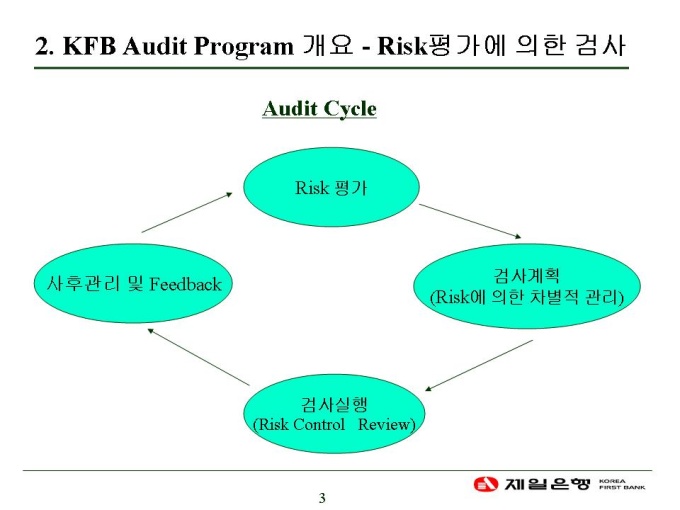 2. KFB Audit Program 개요 - Risk평가에 의한 검사

Audit Cycle

Risk 평가

검사계획
(Risk에 의한 차별적 관리)

검사실행
(Risk Control Review)

사후관리 및 Feedback

제일은행 KOREA FIRST BANK

3